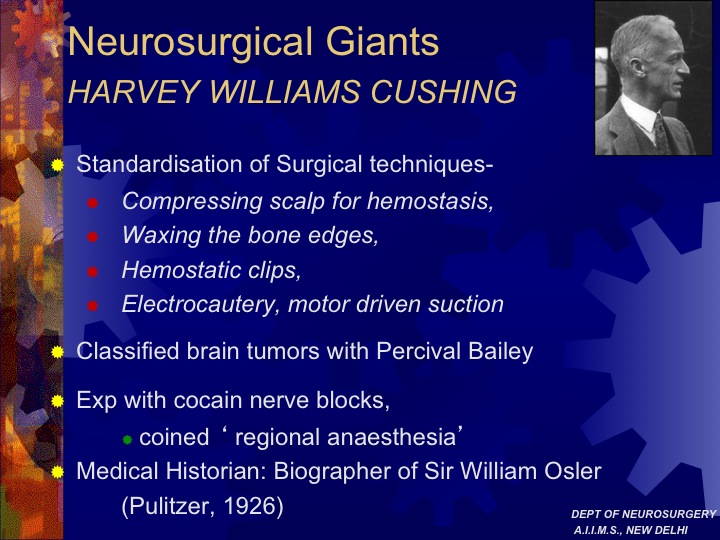 Neurosurgical Giants

HARVEY WILLIAMS CUSHING

Standardisation of Surgical techniques-

Compressing scalp for hemostasis,

Waxing the bone edges,

Hemostatic clips,

Electrocautery, motor driven suction

Classified brain tumors with Percival Bailey

Exp with cocain nerve blocks,

coined ‘ regional anaesthesia’

Medical Historian: Biographer of Sir William Osler (Pulitzer, 1926)

DEPT OF NEUROSURGERY
A.I.I.M.S., NEW DELHI